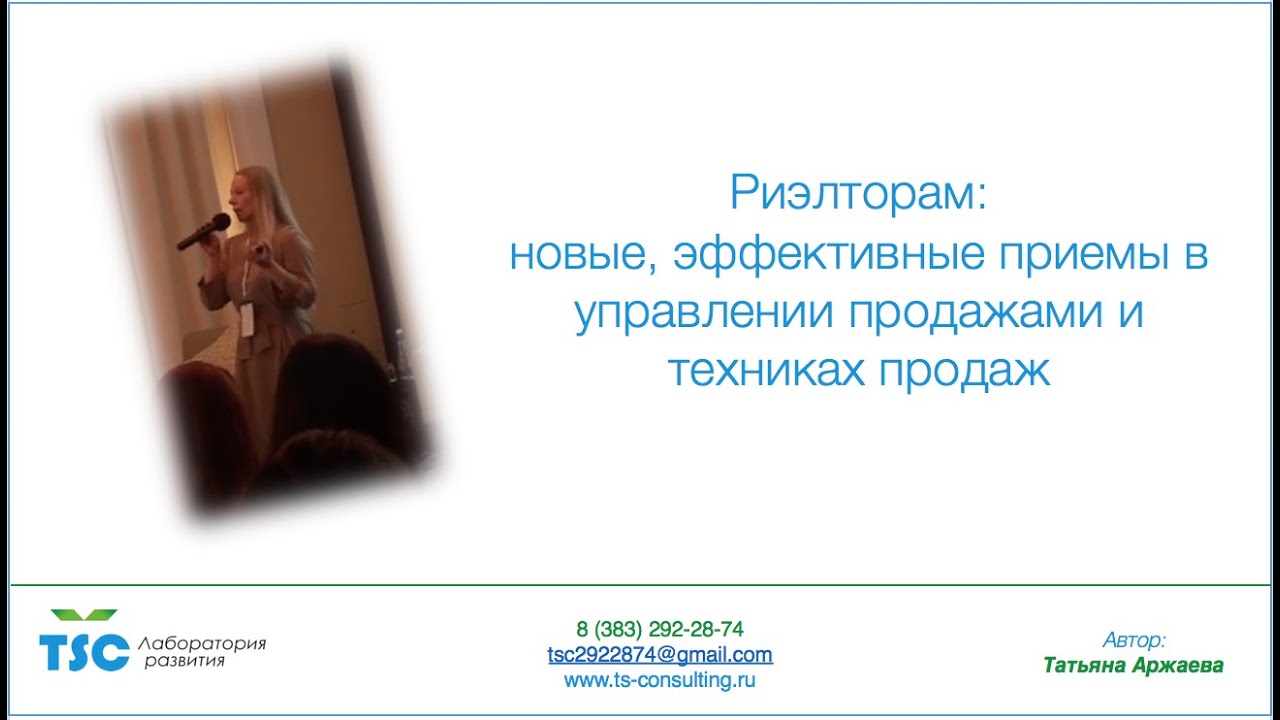 Риэлторам:
новые, эффективные приемы в управлении продажами и техниках продаж

TSC Лаборатория развития

8 (383) 292-28-74
tsc2922874@gmail.com
www.ts-consulting.ru

Автор:
Татьяна Аржаева